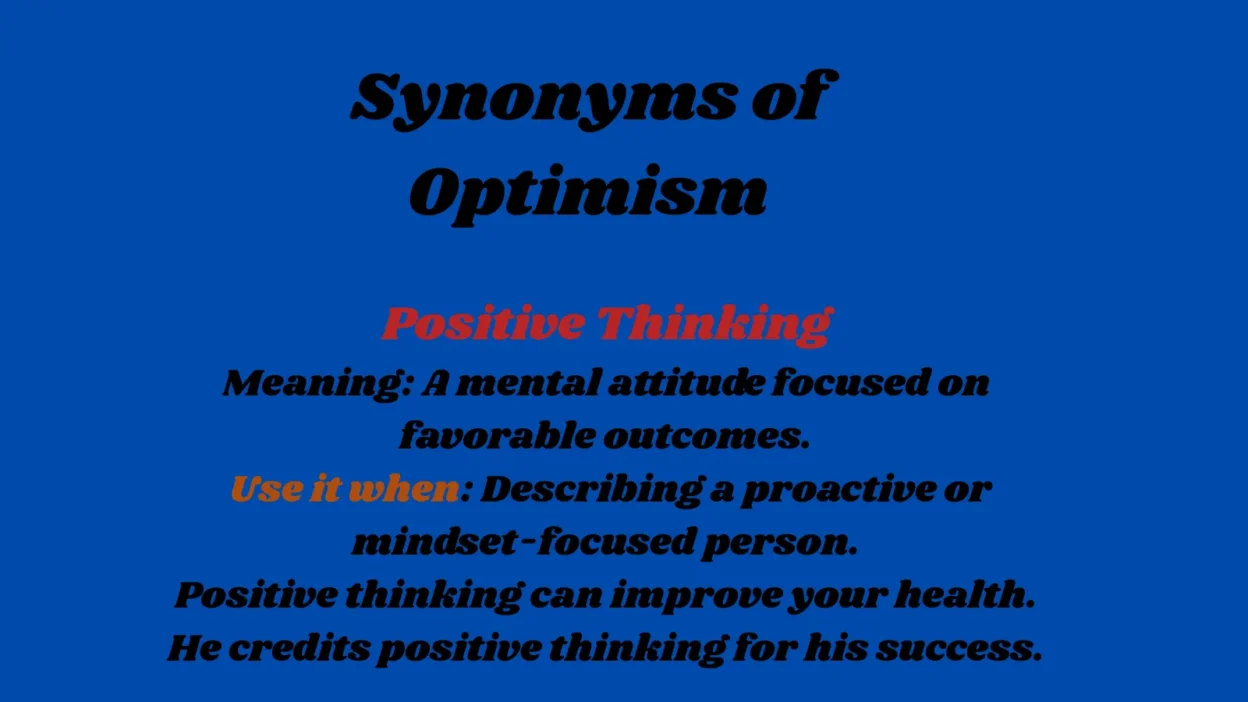 Synonyms of Optimism

Positive Thinking

Meaning: A mental attitude focused on favorable outcomes.
Use it when: Describing a proactive or mindset-focused person.
Positive thinking can improve your health.
He credits positive thinking for his success.